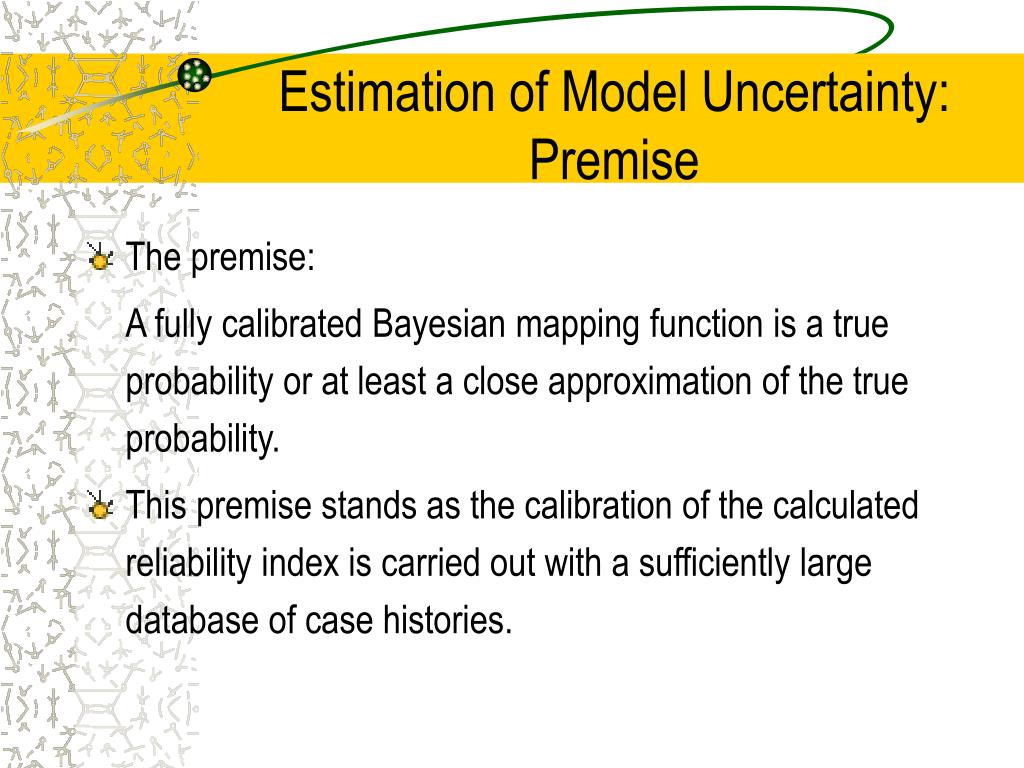 Estimation of Model Uncertainty: Premise

The premise:

A fully calibrated Bayesian mapping function is a true probability or at least a close approximation of the true probability.

This premise stands as the calibration of the calculated reliability index is carried out with a sufficiently large database of case histories.